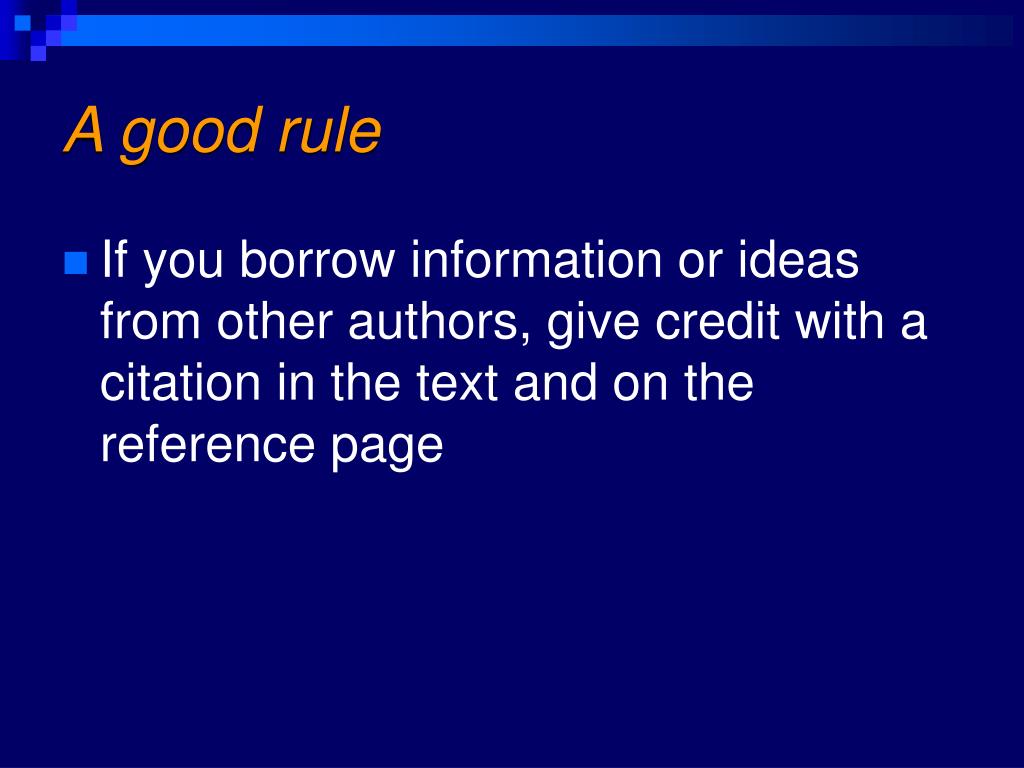 A good rule

If you borrow information or ideas from other authors, give credit with a citation in the text and on the reference page